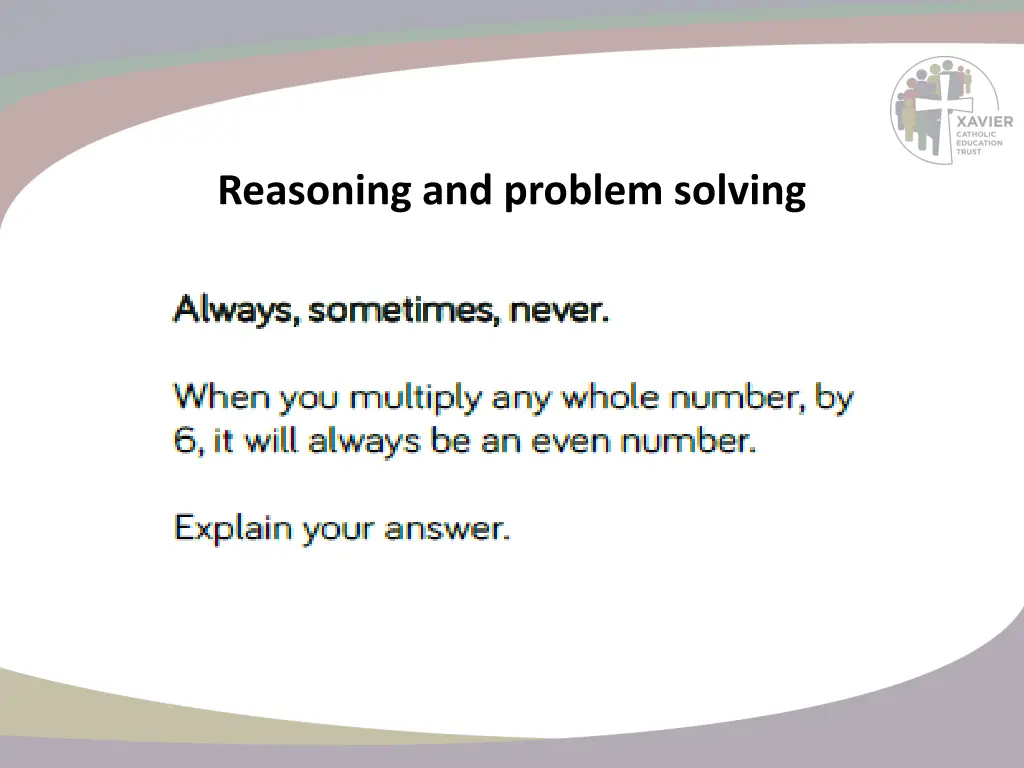 XAVIER
CATHOLIC
EDUCATION
TRUST

Reasoning and problem solving

Always, sometimes, never.

When you multiply any whole number, by 6, it will always be an even number.

Explain your answer.